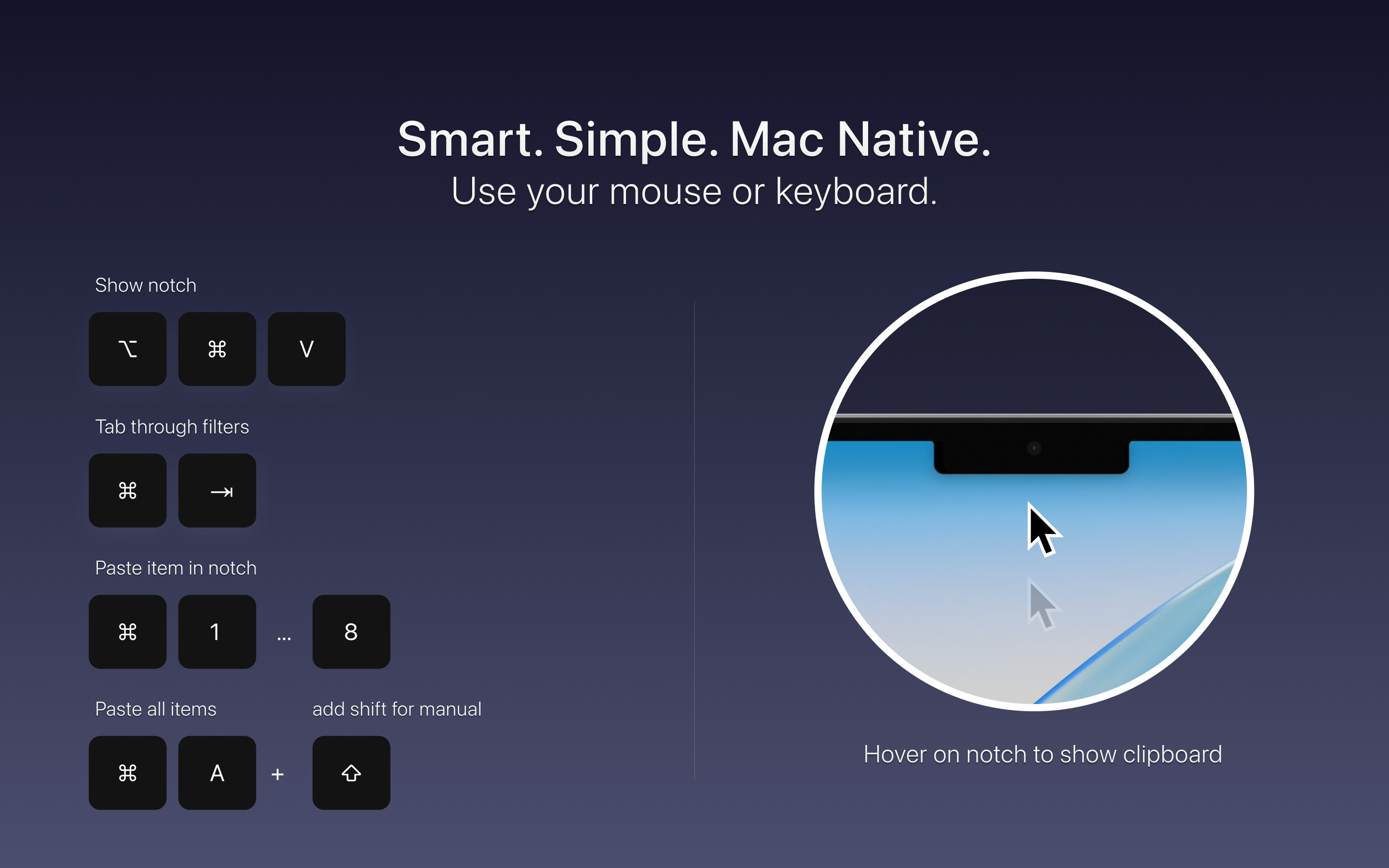 Smart. Simple. Mac Native.
Use your mouse or keyboard.

Show notch

⌥ ⌘ V

Tab through filters

⌘ ⇥

Paste item in notch

⌘ 1 ... 8

Paste all items

add shift for manual

⌘ A + ⇧

Hover on notch to show clipboard